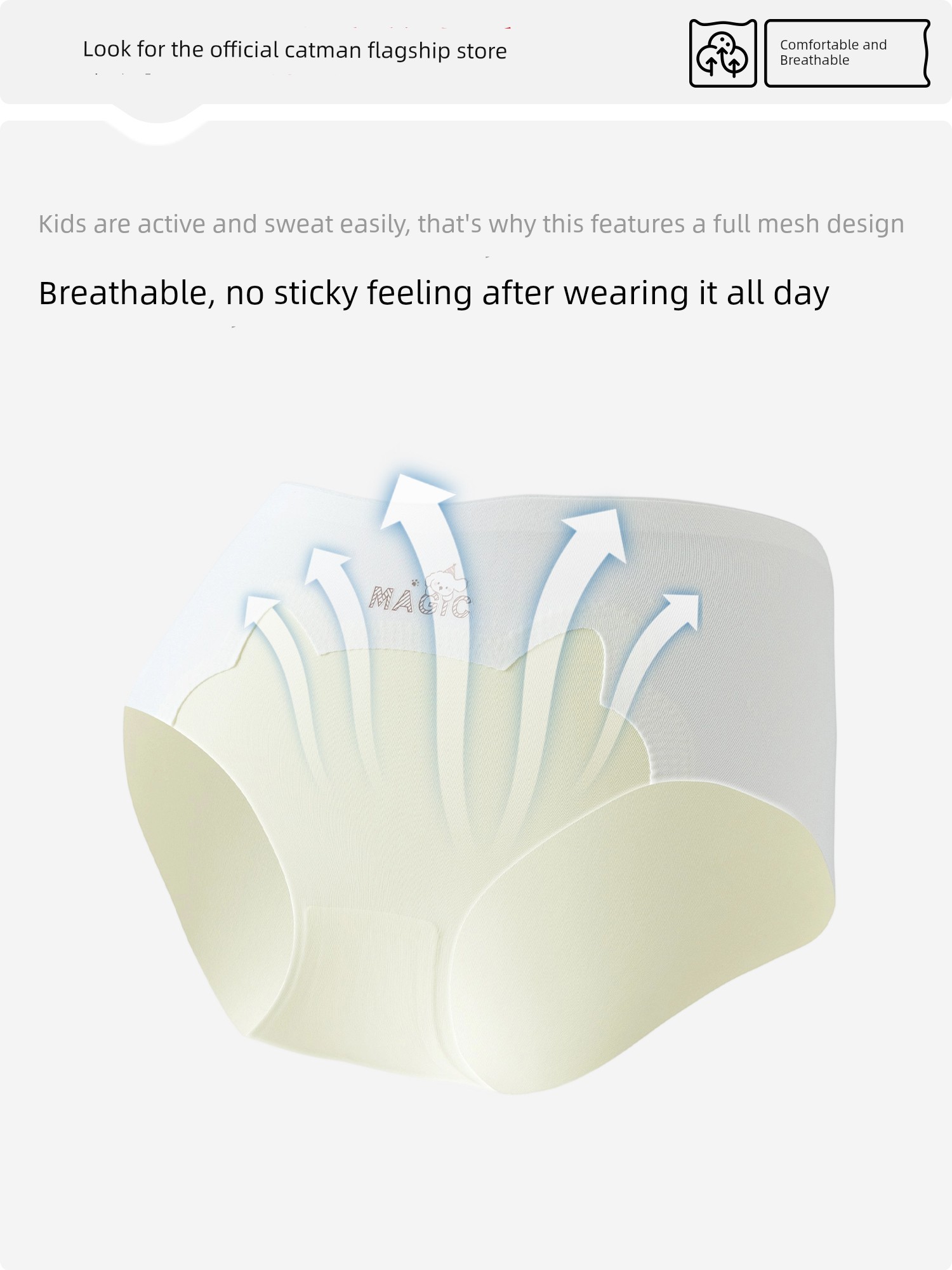 Look for the official catman flagship store

Comfortable and Breathable

Kids are active and sweat easily, that's why this features a full mesh design

Breathable, no sticky feeling after wearing it all day

MAGIC